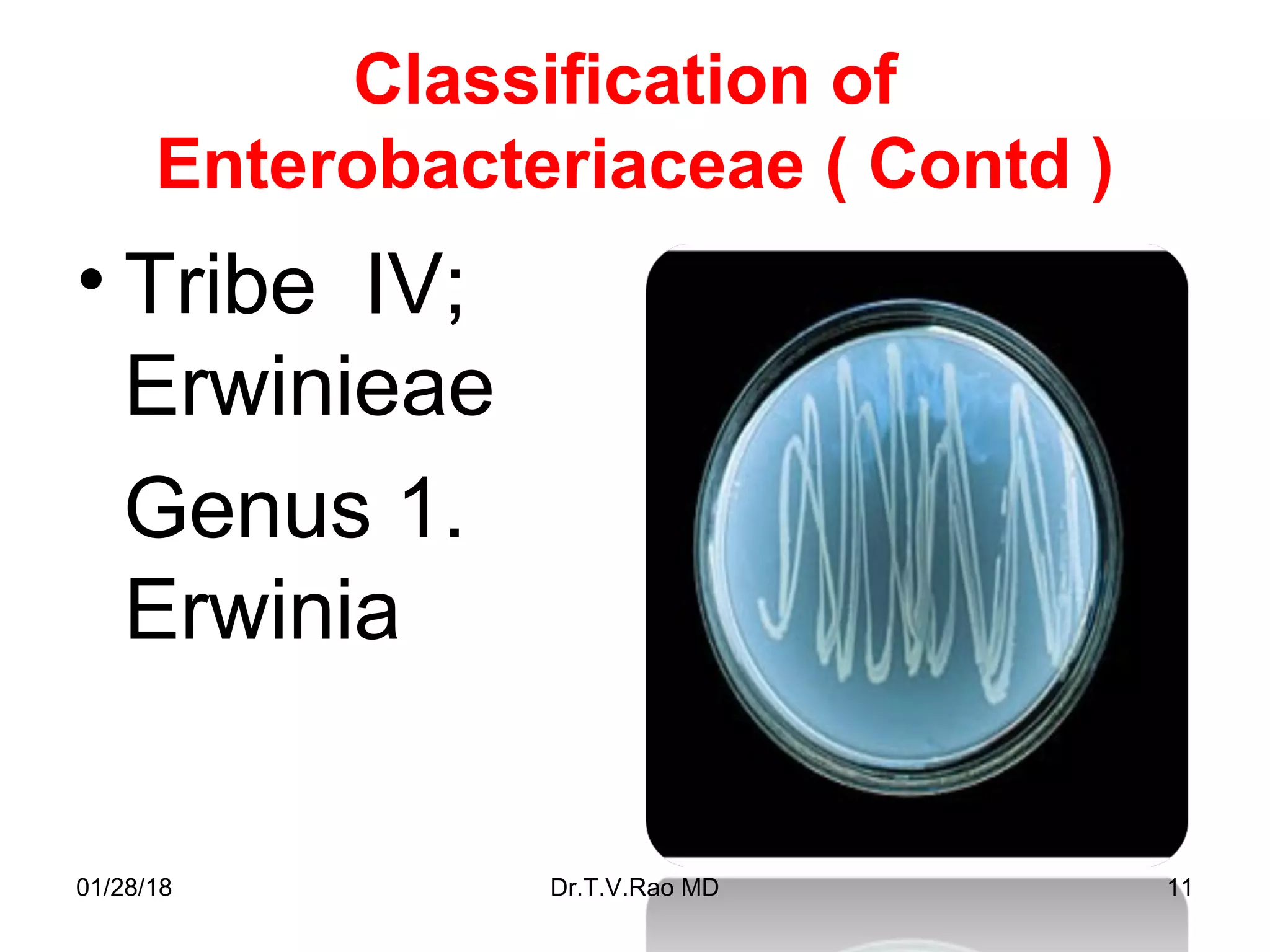 Classification of Enterobacteriaceae ( Contd )

• Tribe IV; Erwinieae

Genus 1. Erwinia

01/28/18

Dr.T.V.Rao MD

11